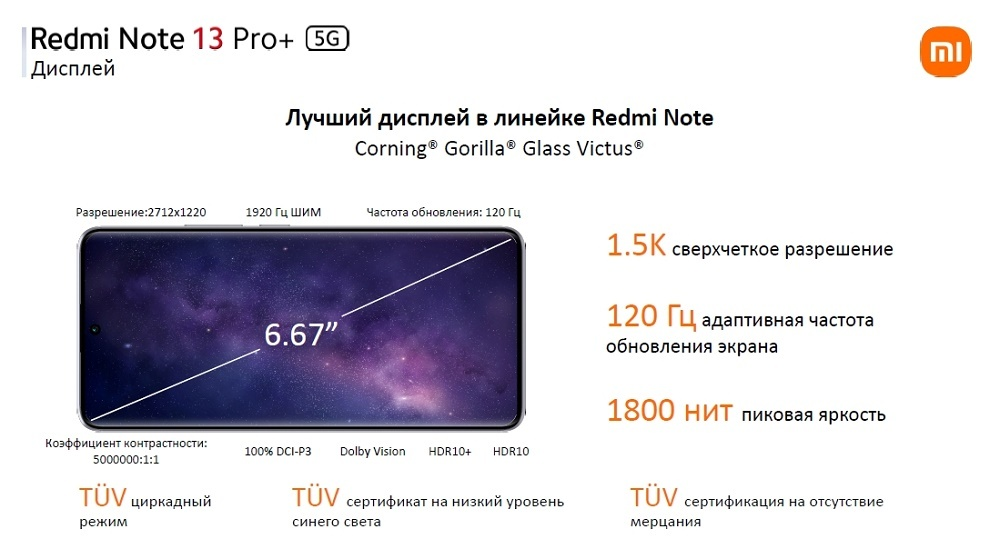 Redmi Note 13 Pro+ 5G
Дисплей

mi

Лучший дисплей в линейке Redmi Note
Corning® Gorilla® Glass Victus®

Разрешение:2712x1220 1920 Гц ШИМ Частота обновления: 120 Гц

6.67”

Коэффициент контрастности: 5000000:1:1 100% DCI-P3 Dolby Vision HDR10+ HDR10

1.5K сверхчеткое разрешение

120 Гц адаптивная частота обновления экрана

1800 нит пиковая яркость

TÜV циркадный режим

TÜV сертификат на низкий уровень синего света

TÜV сертификация на отсутствие мерцания